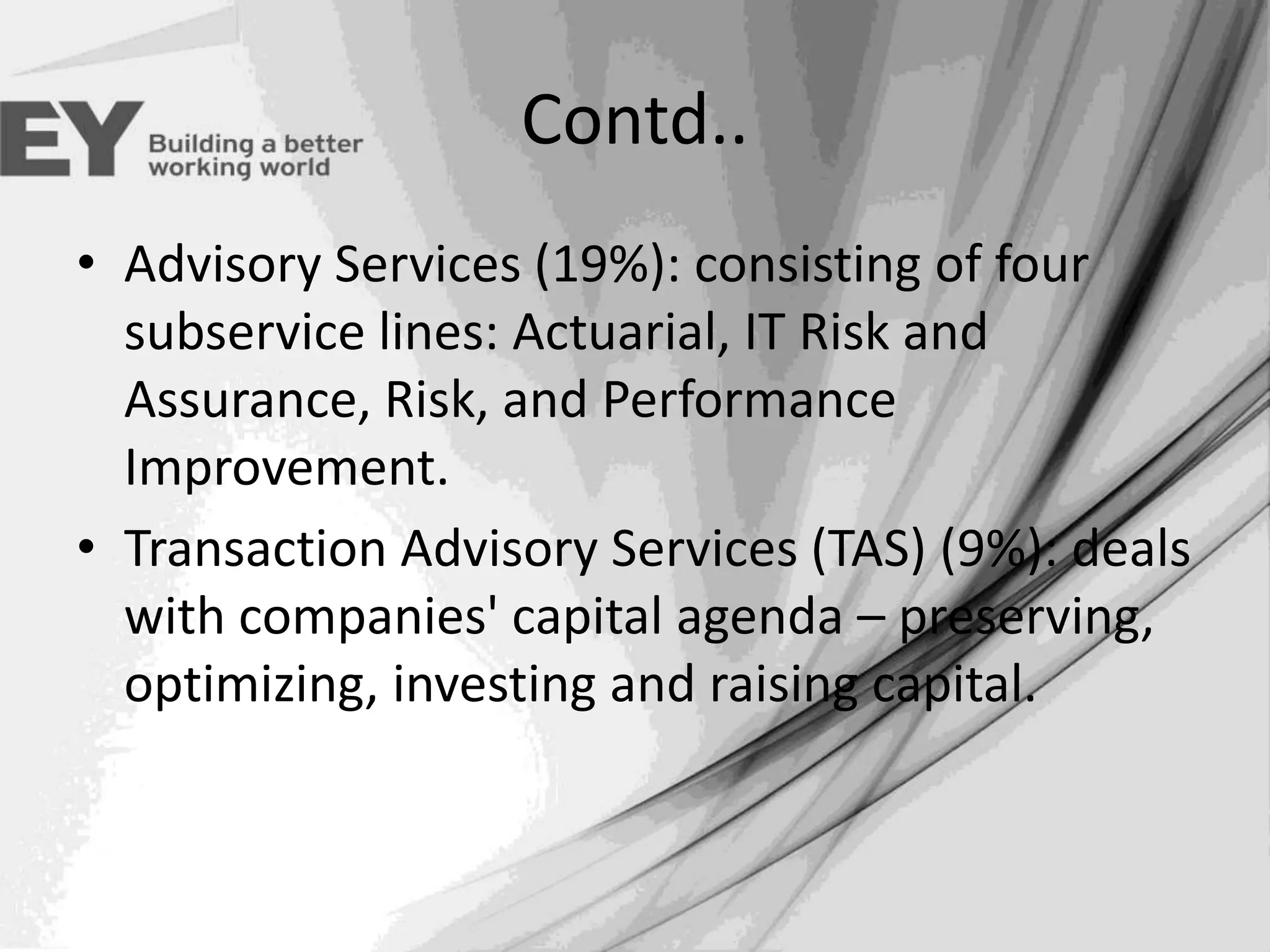 EY Building a better working world

Contd..

• Advisory Services (19%): consisting of four subservice lines: Actuarial, IT Risk and Assurance, Risk, and Performance Improvement.

• Transaction Advisory Services (TAS) (9%): deals with companies' capital agenda – preserving, optimizing, investing and raising capital.